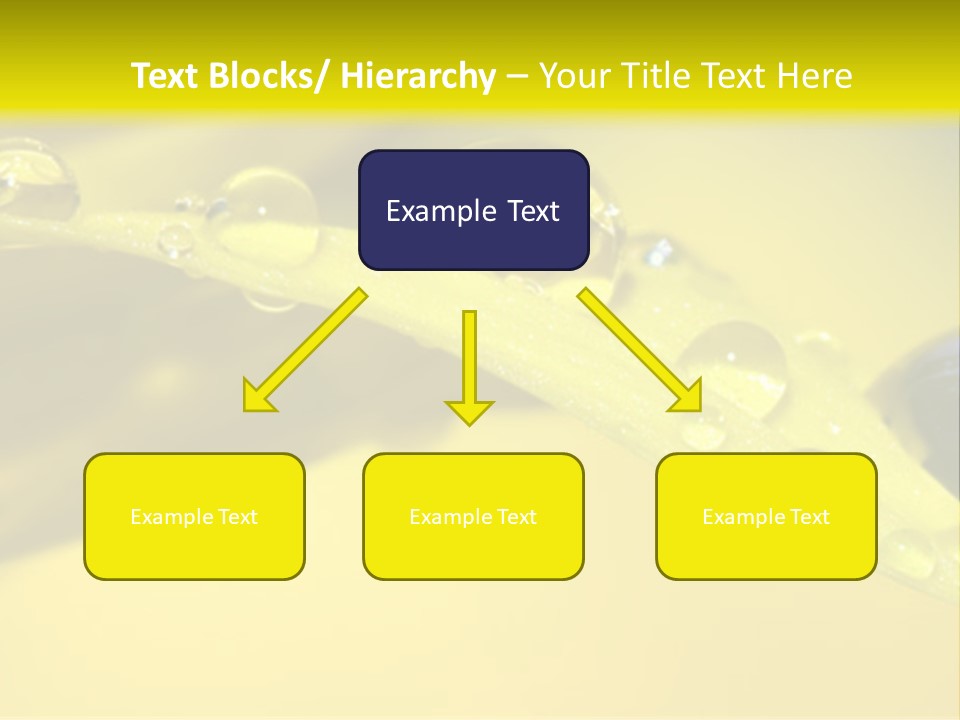 Text Blocks/ Hierarchy – Your Title Text Here

Example Text

Example Text

Example Text

Example Text